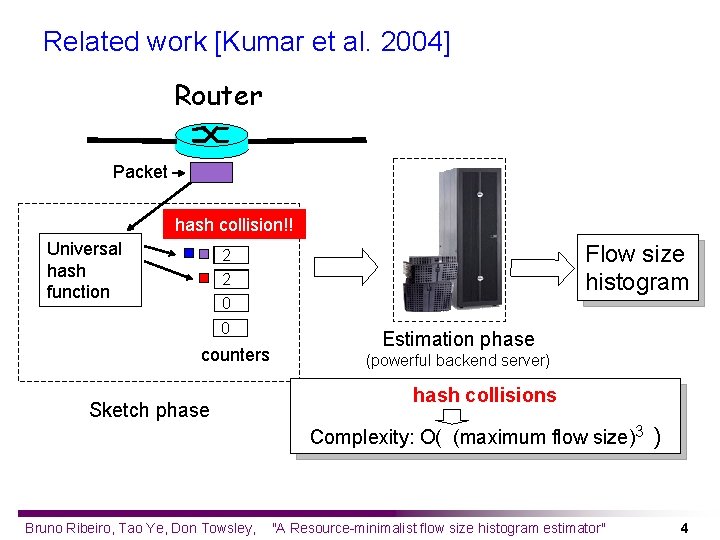 Related work [Kumar et al. 2004]

Router

Packet

hash collision!!

Universal hash function

2

2

0

0

counters

Sketch phase

Estimation phase
(powerful backend server)

Flow size histogram

hash collisions

Complexity: O( (maximum flow size)$^3$ )

Bruno Ribeiro, Tao Ye, Don Towsley, "A Resource-minimalist flow size histogram estimator" 4